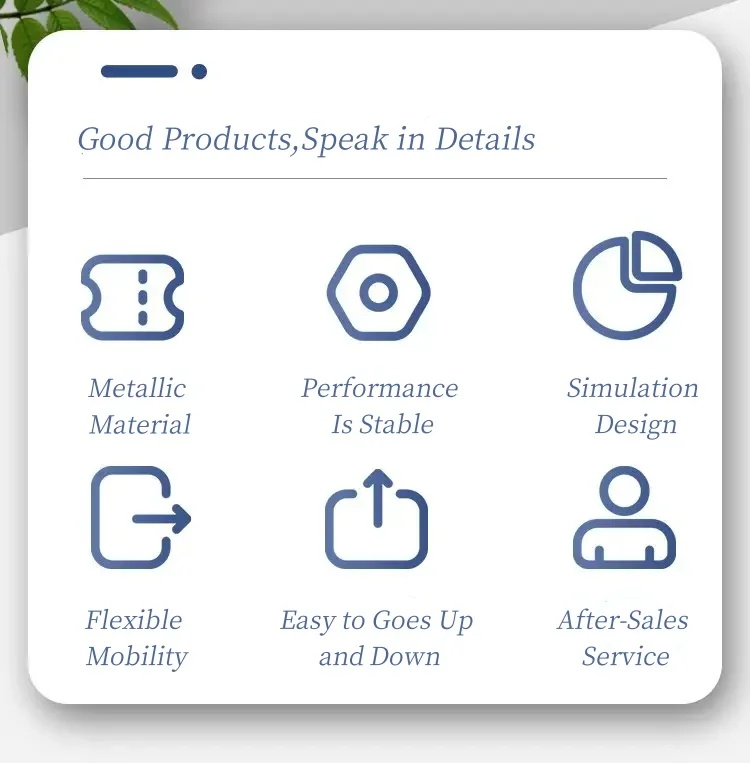 Good Products,Speak in Details

Metallic Material

Performance Is Stable

Simulation Design

Flexible Mobility

Easy to Goes Up and Down

After-Sales Service